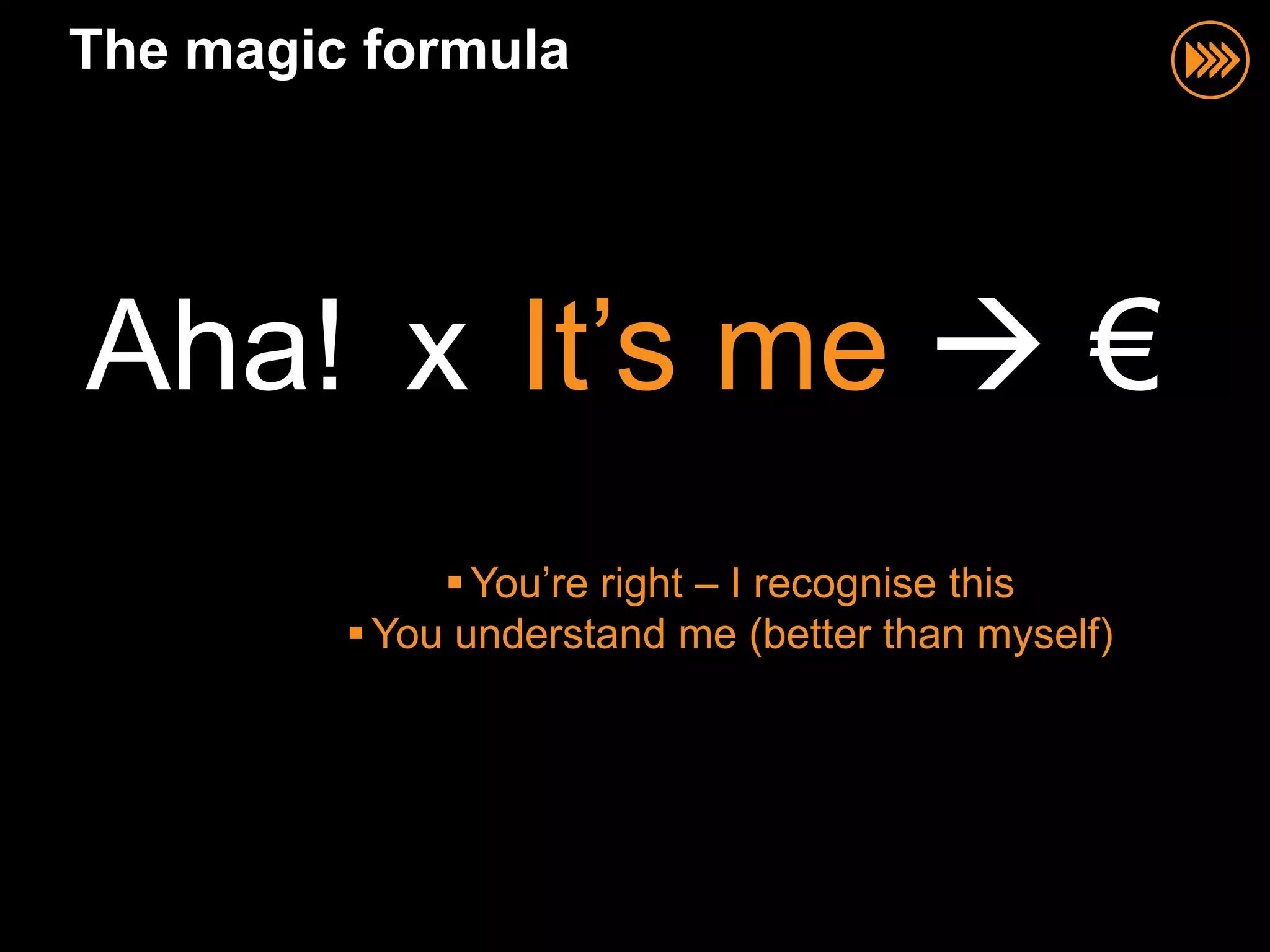 The magic formula

Aha! x It’s me → €

▪ You’re right – I recognise this
▪ You understand me (better than myself)